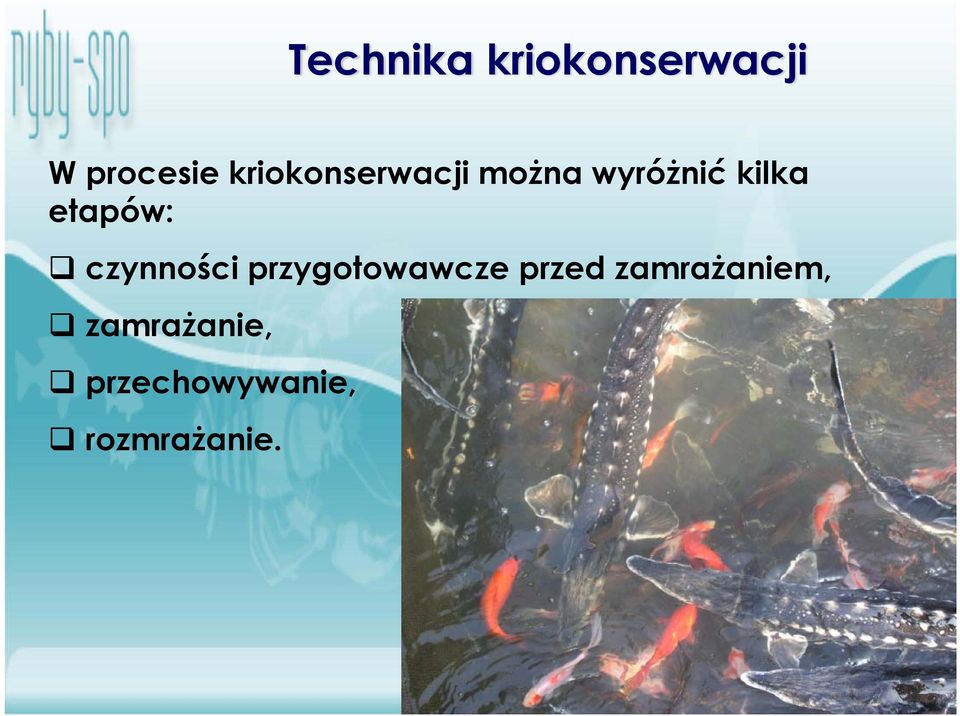 ryby-spo

Technika kriokonserwacji

W procesie kriokonserwacji można wyróżnić kilka etapów:

❑ czynności przygotowawcze przed zamrażaniem,

❑ zamrażanie,

❑ przechowywanie,

❑ rozmrażanie.